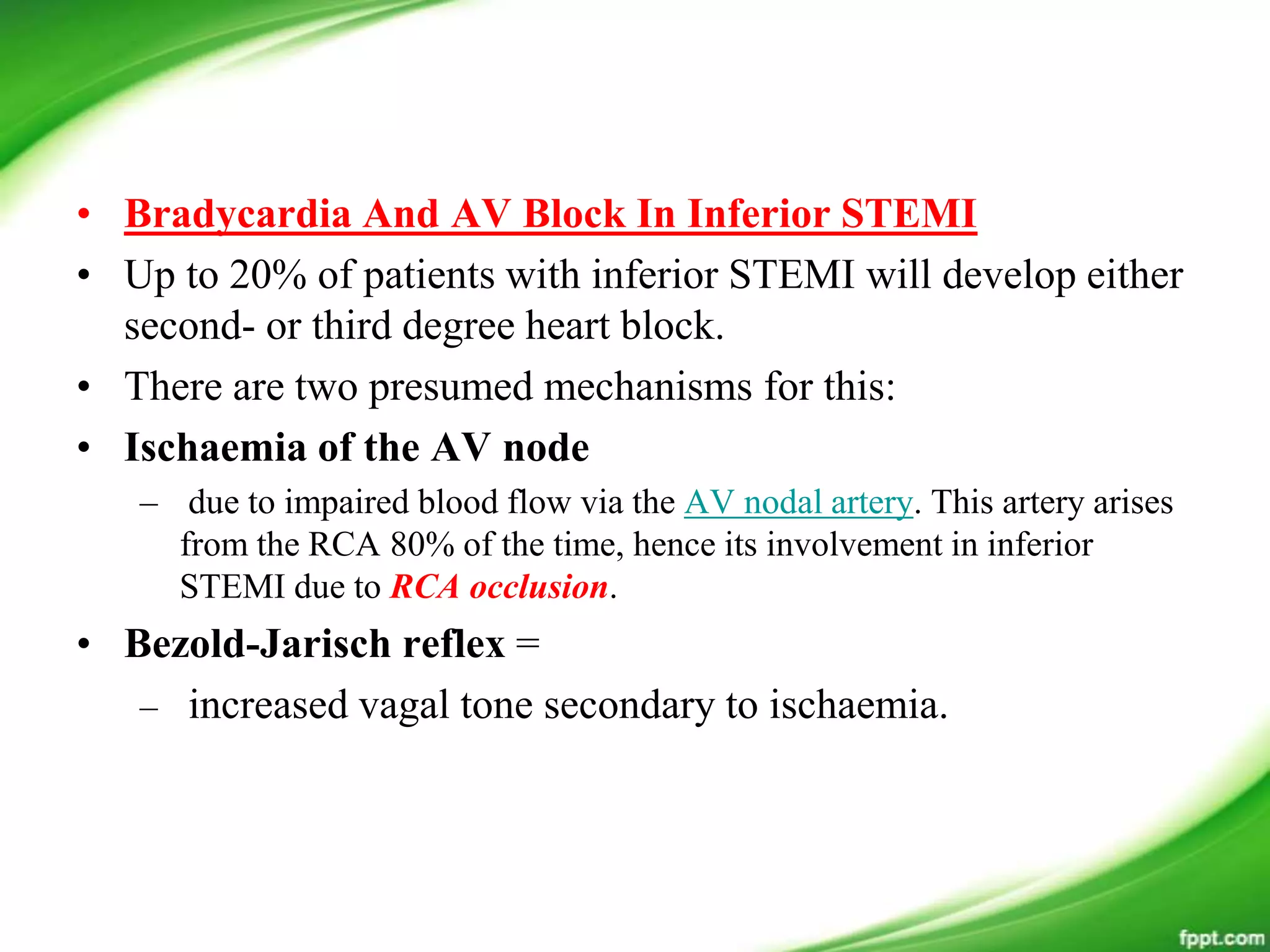 • Bradycardia And AV Block In Inferior STEMI
• Up to 20% of patients with inferior STEMI will develop either second- or third degree heart block.
• There are two presumed mechanisms for this:
• Ischaemia of the AV node
– due to impaired blood flow via the AV nodal artery. This artery arises from the RCA 80% of the time, hence its involvement in inferior STEMI due to RCA occlusion.
• Bezold-Jarisch reflex =
– increased vagal tone secondary to ischaemia.

fppt.com